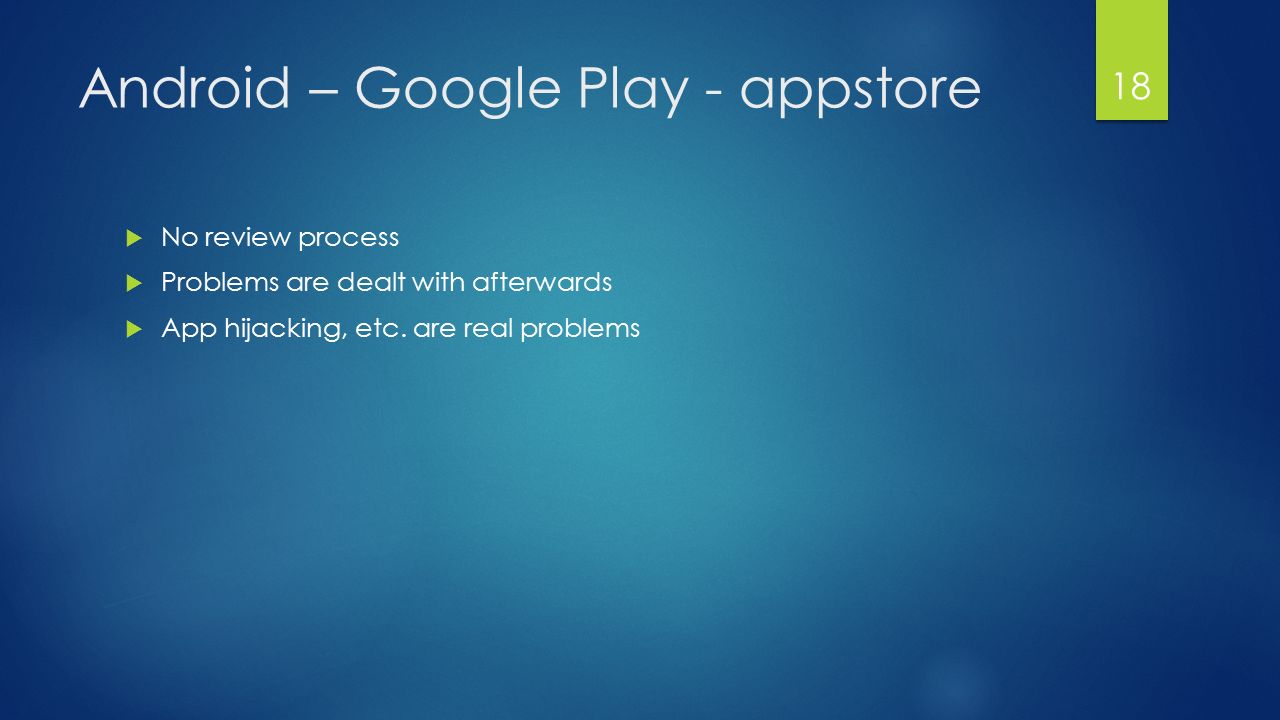 Android – Google Play - appstore

18

No review process

Problems are dealt with afterwards

App hijacking, etc. are real problems